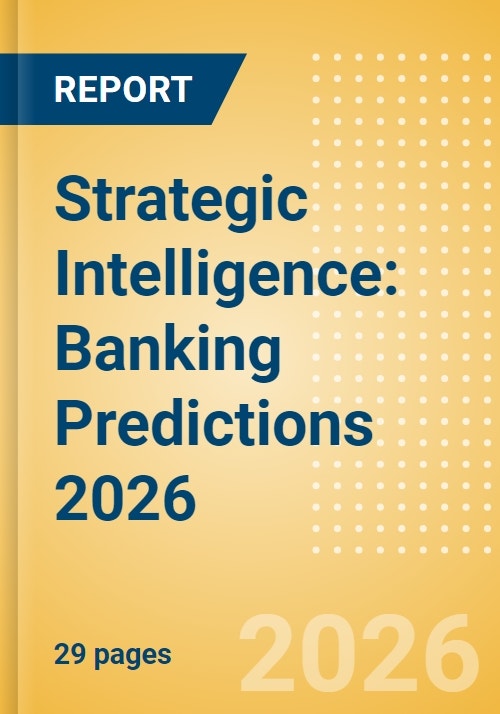 REPORT

Strategic Intelligence: Banking Predictions 2026

29 pages

2026